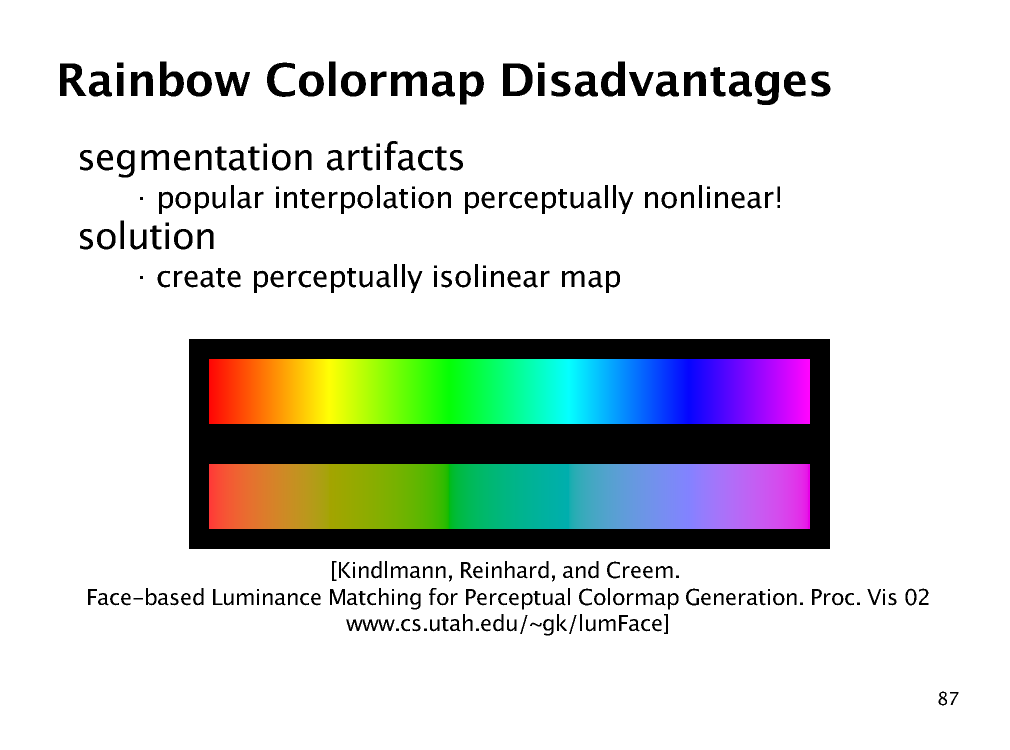 Rainbow Colormap Disadvantages

segmentation artifacts

· popular interpolation perceptually nonlinear!

solution

· create perceptually isolinear map

[Kindlmann, Reinhard, and Creem.
Face-based Luminance Matching for Perceptual Colormap Generation. Proc. Vis 02
www.cs.utah.edu/~gk/lumFace]

87